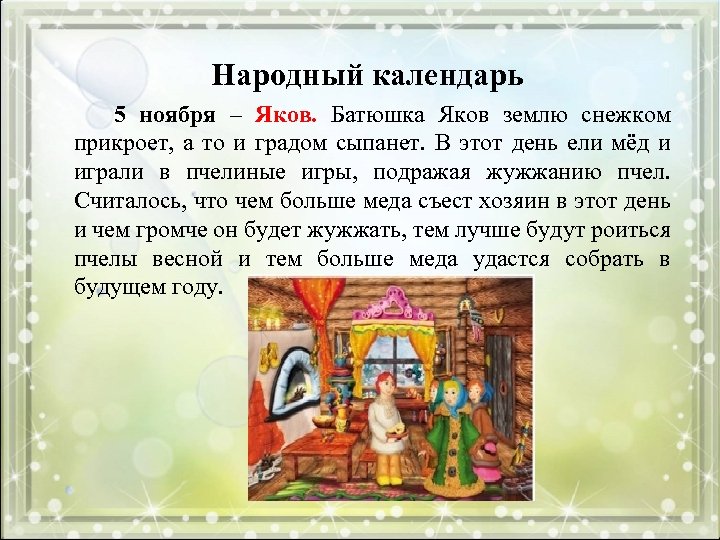 Народный календарь

5 ноября – Яков. Батюшка Яков землю снежком прикроет, а то и градом сыпанет. В этот день ели мёд и играли в пчелиные игры, подражая жужжанию пчел. Считалось, что чем больше меда съест хозяин в этот день и чем громче он будет жужжать, тем лучше будут роиться пчелы весной и тем больше меда удастся собрать в будущем году.